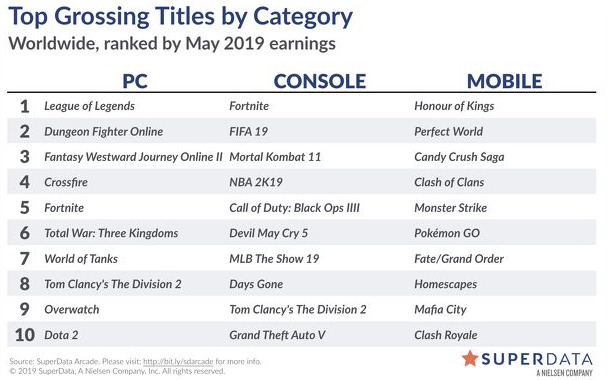 Top Grossing Titles by Category
Worldwide, ranked by May 2019 earnings

| | PC | CONSOLE | MOBILE |
|---|---|---|---|
| 1 | League of Legends | Fortnite | Honour of Kings |
| 2 | Dungeon Fighter Online | FIFA 19 | Perfect World |
| 3 | Fantasy Westward Journey Online II | Mortal Kombat 11 | Candy Crush Saga |
| 4 | Crossfire | NBA 2K19 | Clash of Clans |
| 5 | Fortnite | Call of Duty: Black Ops IIII | Monster Strike |
| 6 | Total War: Three Kingdoms | Devil May Cry 5 | Pokémon GO |
| 7 | World of Tanks | MLB The Show 19 | Fate/Grand Order |
| 8 | Tom Clancy's The Division 2 | Days Gone | Homescapes |
| 9 | Overwatch | Tom Clancy's The Division 2 | Mafia City |
| 10 | Dota 2 | Grand Theft Auto V | Clash Royale |

Source: SuperData Arcade. Please visit: http://bit.ly/sdarcade for more info.
© 2019 SuperData, A Nielsen Company, Inc. All rights reserved.

SUPERDATA
A NIELSEN COMPANY